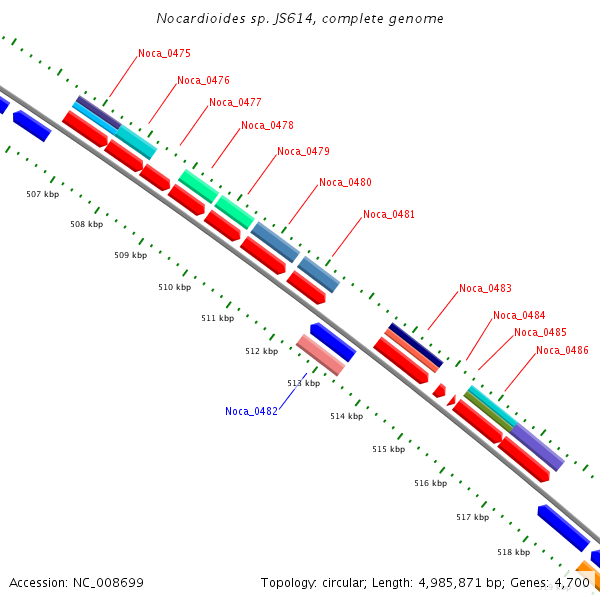 Nocardioides sp. JS614, complete genome

Noca_0475
Noca_0476
Noca_0477
Noca_0478
Noca_0479
Noca_0480
Noca_0481
Noca_0483
Noca_0484
Noca_0485
Noca_0486
Noca_0482

507 kbp
508 kbp
509 kbp
510 kbp
511 kbp
512 kbp
513 kbp
514 kbp
515 kbp
516 kbp
517 kbp
518 kbp

Accession: NC_008699

Topology: circular; Length: 4,985,871 bp; Genes: 4,700